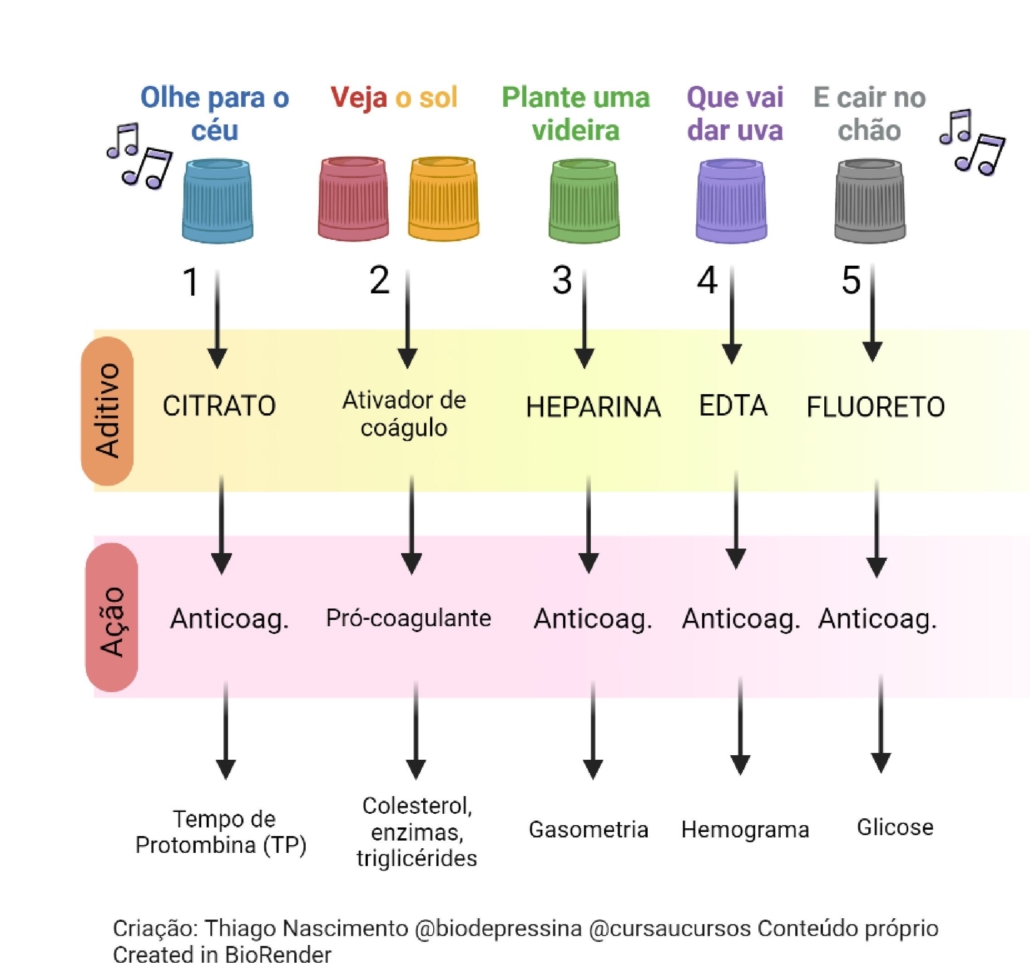 Olhe para o céu

Veja o sol

Plante uma videira

Que vai dar uva

E cair no chão

1

2

3

4

5

Aditivo

CITRATO

Ativador de coágulo

HEPARINA

EDTA

FLUORETO

Ação

Anticoag.

Pró-coagulante

Anticoag.

Anticoag.

Anticoag.

Tempo de Protombina (TP)

Colesterol, enzimas, triglicérides

Gasometria

Hemograma

Glicose

Criação: Thiago Nascimento @biodepressina @cursaucursos Conteúdo próprio
Created in BioRender